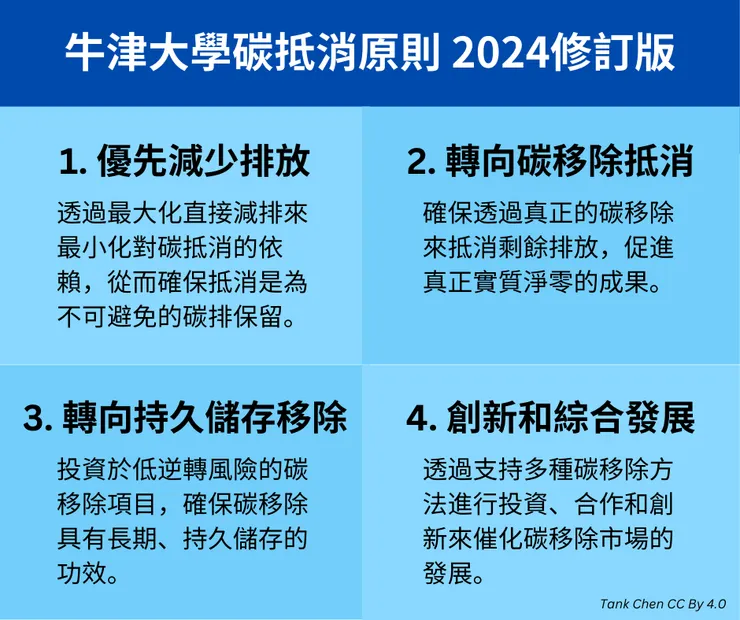 牛津大學碳抵消原則 2024修訂版

1. 優先減少排放

透過最大化直接減排來最小化對碳抵消的依賴，從而確保抵消是為不可避免的碳排保留。

2. 轉向碳移除抵消

確保透過真正的碳移除來抵消剩餘排放，促進真正實質淨零的成果。

3. 轉向持久儲存移除

投資於低逆轉風險的碳移除項目，確保碳移除具有長期、持久儲存的功效。

4. 創新和綜合發展

透過支持多種碳移除方法進行投資、合作和創新來催化碳移除市場的發展。

Tank Chen CC By 4.0